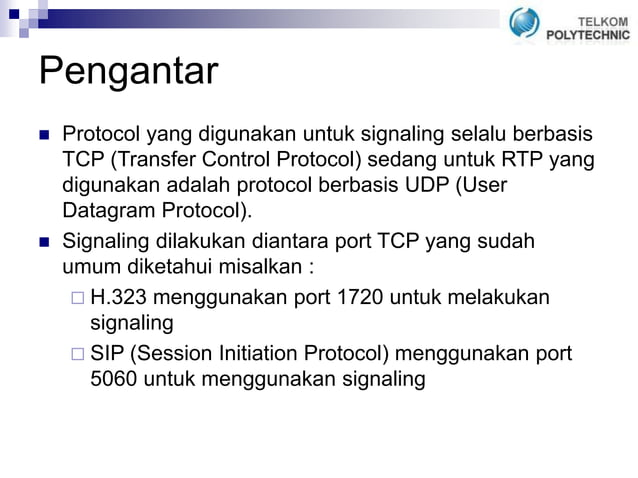 TELKOM
POLYTECHNIC

Pengantar

■ Protocol yang digunakan untuk signaling selalu berbasis TCP (Transfer Control Protocol) sedang untuk RTP yang digunakan adalah protocol berbasis UDP (User Datagram Protocol).

■ Signaling dilakukan diantara port TCP yang sudah umum diketahui misalkan :

□ H.323 menggunakan port 1720 untuk melakukan signaling

□ SIP (Session Initiation Protocol) menggunakan port 5060 untuk menggunakan signaling